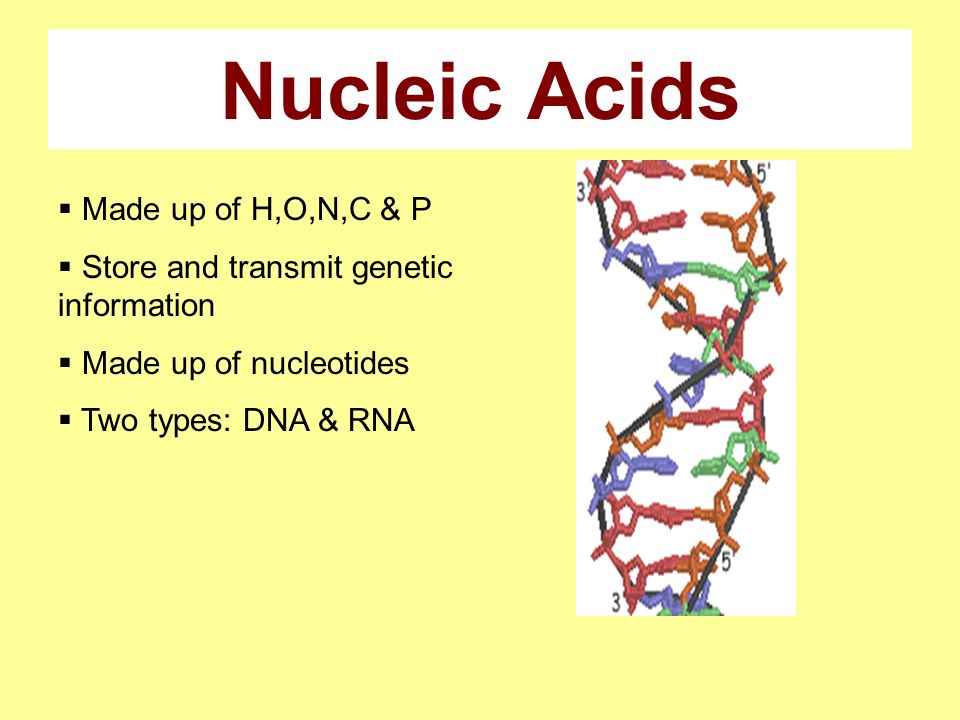 Nucleic Acids

▪ Made up of H,O,N,C & P

▪ Store and transmit genetic information

▪ Made up of nucleotides

▪ Two types: DNA & RNA

3'
5'
5'
3'